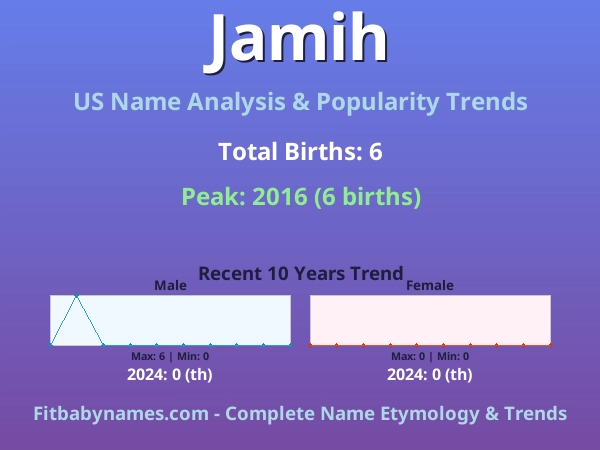 Jamih

US Name Analysis & Popularity Trends

Total Births: 6

Peak: 2016 (6 births)

Recent 10 Years Trend

Male

Max: 6 | Min: 0

2024: 0 (th)

Female

Max: 0 | Min: 0

2024: 0 (th)

Fitbabynames.com - Complete Name Etymology & Trends